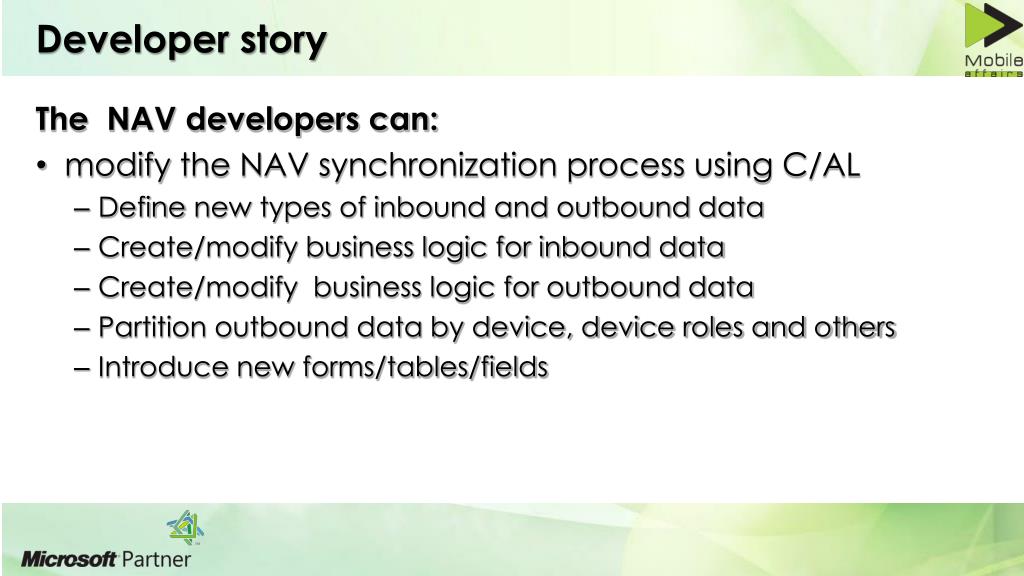 Developer story

Mobile affairs

The NAV developers can:

• modify the NAV synchronization process using C/AL
 – Define new types of inbound and outbound data
 – Create/modify business logic for inbound data
 – Create/modify business logic for outbound data
 – Partition outbound data by device, device roles and others
 – Introduce new forms/tables/fields

Microsoft Partner